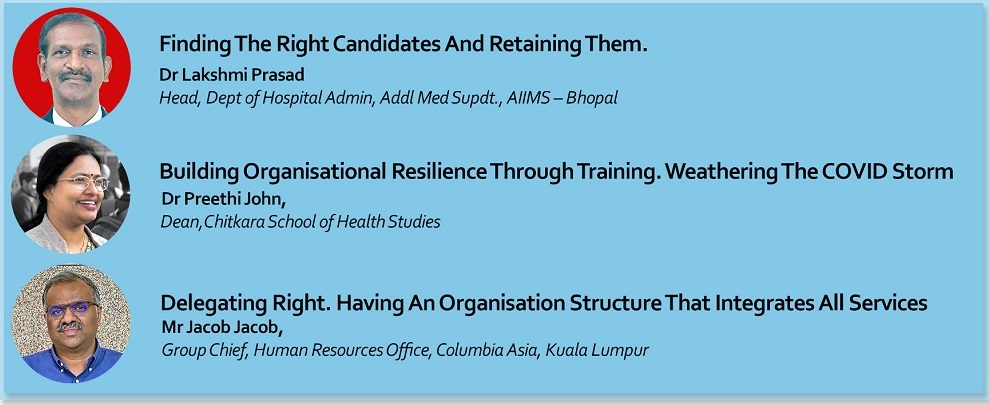 Finding The Right Candidates And Retaining Them.
Dr Lakshmi Prasad
Head, Dept of Hospital Admin, Addl Med Supdt., AIIMS – Bhopal

Building Organisational Resilience Through Training. Weathering The COVID Storm
Dr Preethi John,
Dean,Chitkara School of Health Studies

Delegating Right. Having An Organisation Structure That Integrates All Services
Mr Jacob Jacob,
Group Chief, Human Resources Office, Columbia Asia, Kuala Lumpur